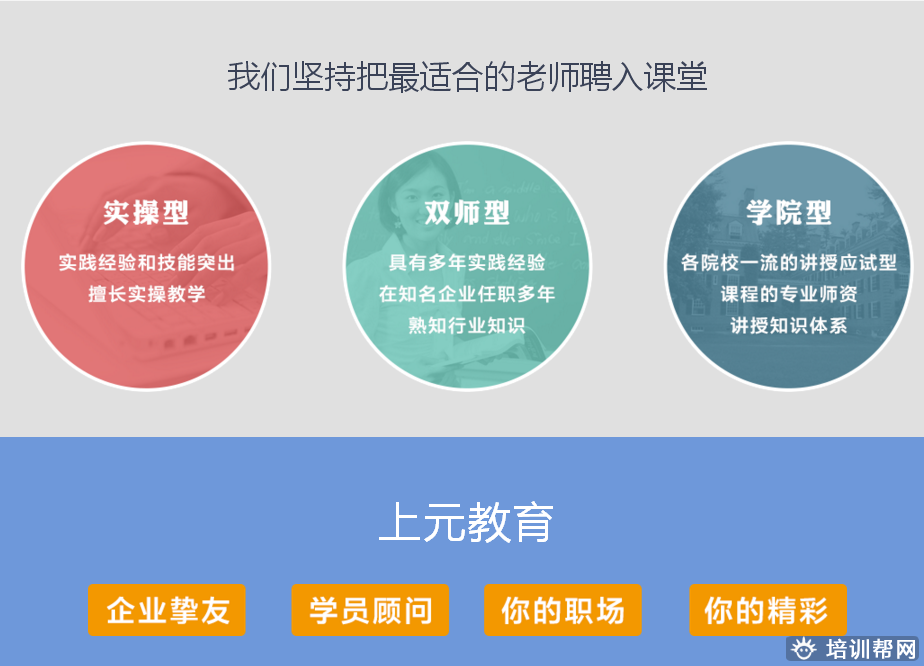 我们坚持把最适合的老师聘入课堂

实操型
实践经验和技能突出
擅长实操教学

双师型
具有多年实践经验
在知名企业任职多年
熟知行业知识

学院型
各院校一流的讲授应试型
课程的专业师资
讲授知识体系

上元教育

企业挚友

学员顾问

你的职场

你的精彩

培训帮网